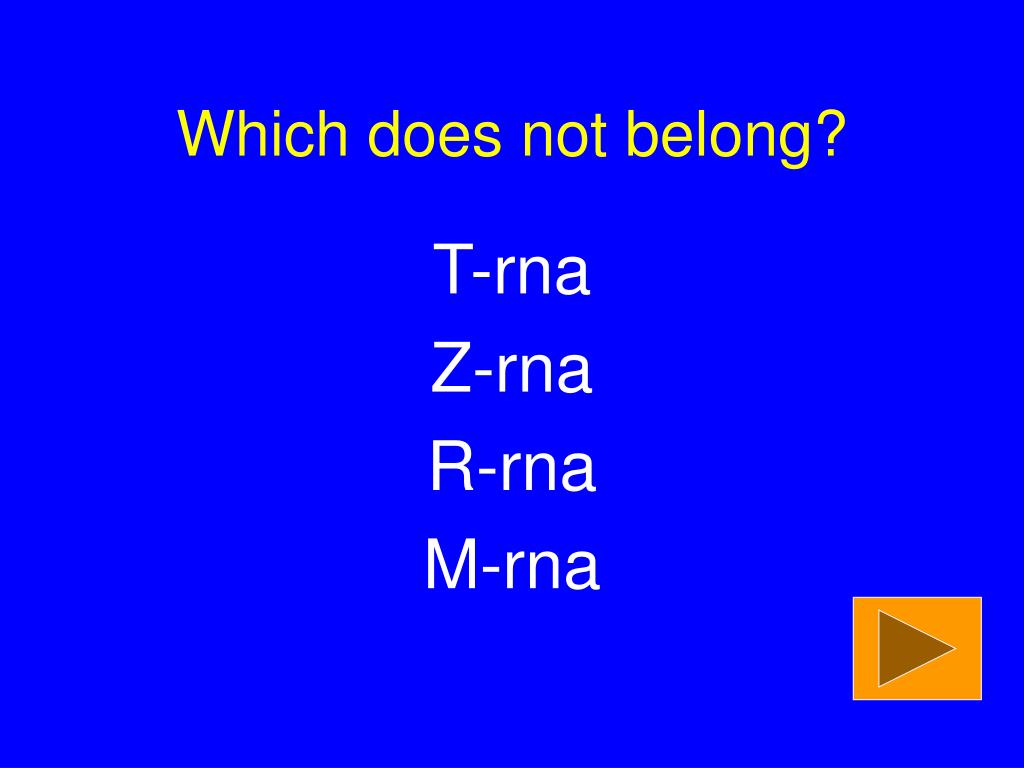 Which does not belong?

T-rna
Z-rna
R-rna
M-rna